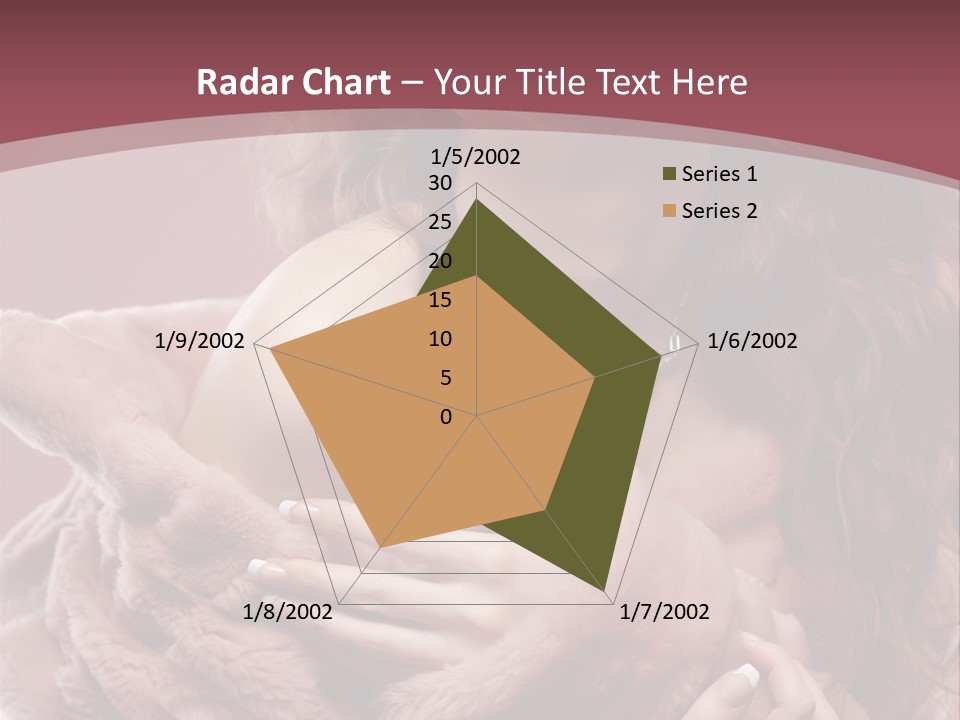 Radar Chart – Your Title Text Here

1/5/2002
30
25
20
15
10
5
0
1/6/2002
1/7/2002
1/8/2002
1/9/2002

Series 1
Series 2